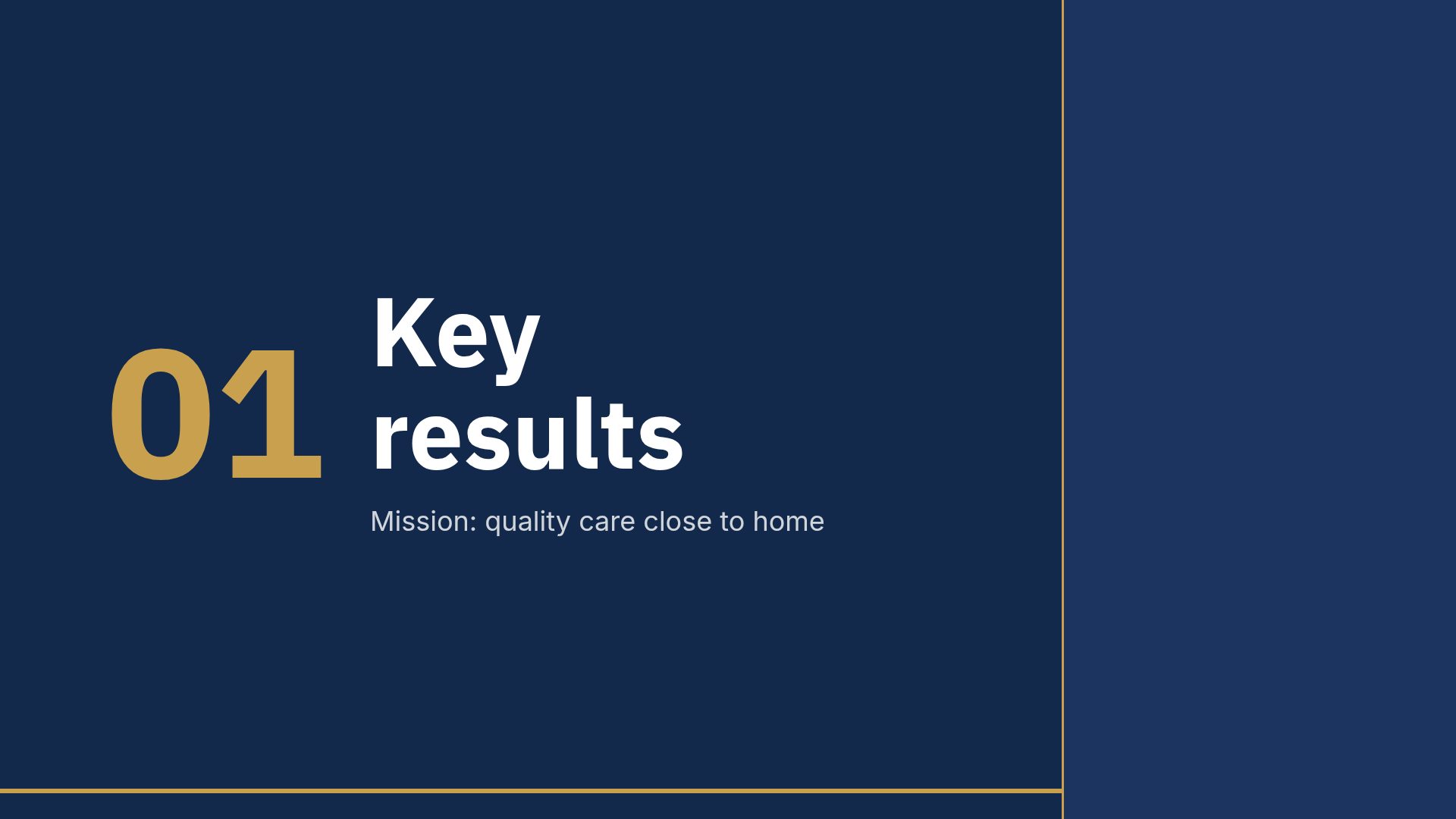 01

Key
results

Mission: quality care close to home